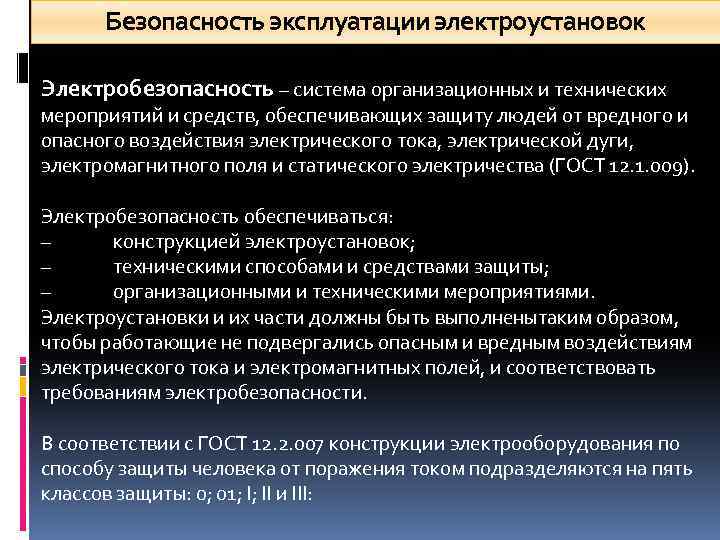 Безопасность эксплуатации электроустановок

Электробезопасность – система организационных и технических мероприятий и средств, обеспечивающих защиту людей от вредного и опасного воздействия электрического тока, электрической дуги, электромагнитного поля и статического электричества (ГОСТ 12.1.009).

Электробезопасность обеспечиваться:
– конструкцией электроустановок;
– техническими способами и средствами защиты;
– организационными и техническими мероприятиями.
Электроустановки и их части должны быть выполненытаким образом, чтобы работающие не подвергались опасным и вредным воздействиям электрического тока и электромагнитных полей, и соответствовать требованиям электробезопасности.

В соответствии с ГОСТ 12.2.007 конструкции электрооборудования по способу защиты человека от поражения током подразделяются на пять классов защиты: 0; 01; I; II и III: